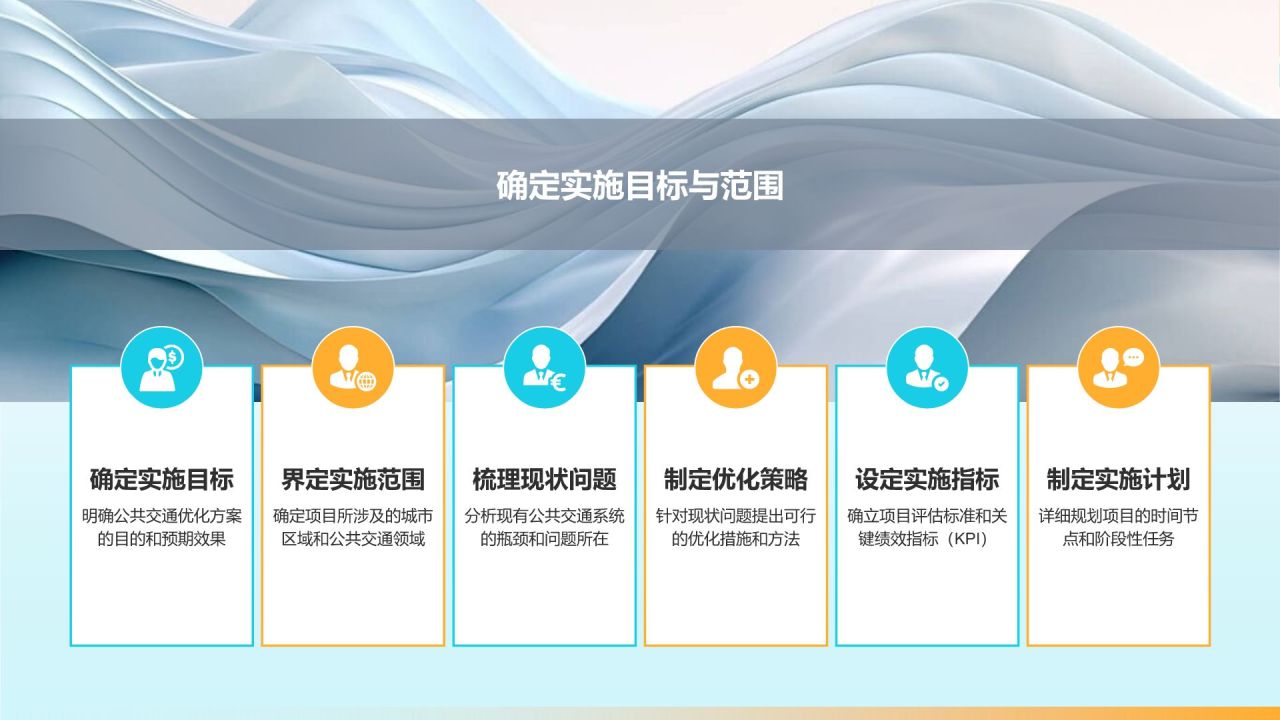 确定实施目标与范围

确定实施目标

明确公共交通优化方案的目的和预期效果

界定实施范围

确定项目所涉及的城市区域和公共交通领域

梳理现状问题

分析现有公共交通系统的瓶颈和问题所在

制定优化策略

针对现状问题提出可行的优化措施和方法

设定实施指标

确立项目评估标准和关键绩效指标（KPI）

制定实施计划

详细规划项目的时间节点和阶段性任务